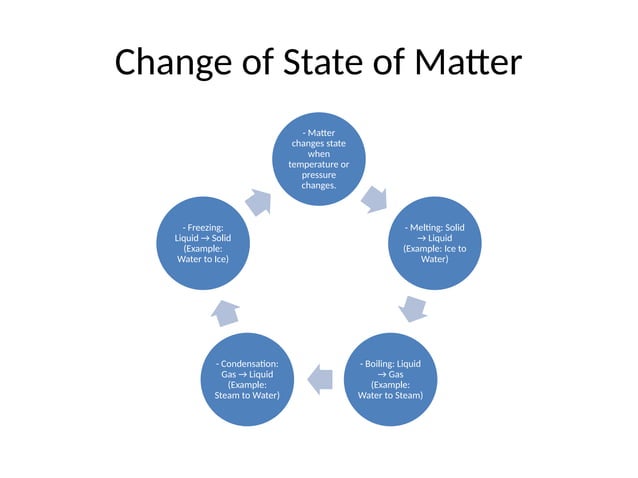 Change of State of Matter

- Matter changes state when temperature or pressure changes.

- Melting: Solid → Liquid (Example: Ice to Water)

- Boiling: Liquid → Gas (Example: Water to Steam)

- Condensation: Gas → Liquid (Example: Steam to Water)

- Freezing: Liquid → Solid (Example: Water to Ice)